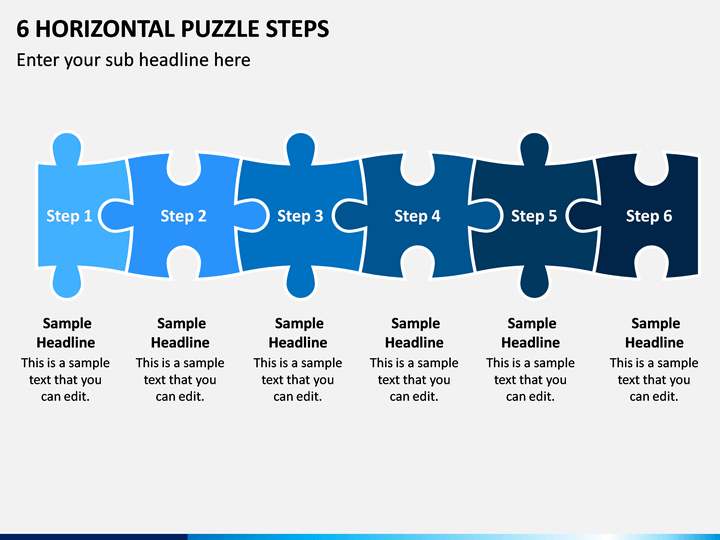 6 HORIZONTAL PUZZLE STEPS

Enter your sub headline here

Step 1

Step 2

Step 3

Step 4

Step 5

Step 6

Sample Headline

This is a sample text that you can edit.

Sample Headline

This is a sample text that you can edit.

Sample Headline

This is a sample text that you can edit.

Sample Headline

This is a sample text that you can edit.

Sample Headline

This is a sample text that you can edit.

Sample Headline

This is a sample text that you can edit.